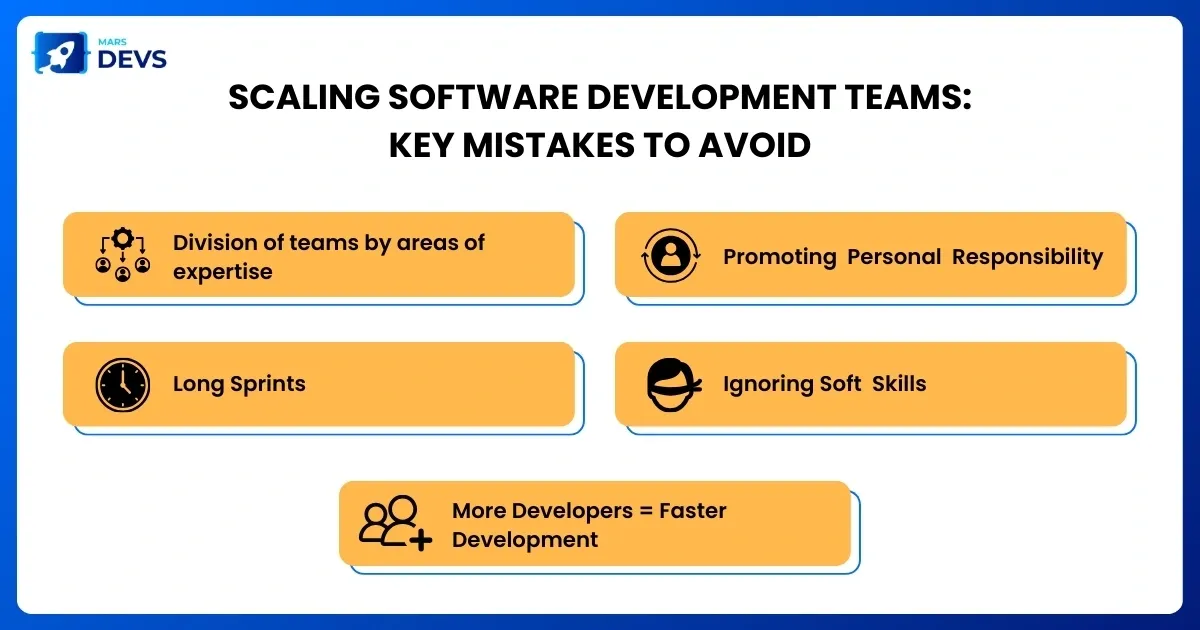 MARS DEVS

SCALING SOFTWARE DEVELOPMENT TEAMS: KEY MISTAKES TO AVOID

Division of teams by areas of expertise

Promoting Personal Responsibility

Long Sprints

Ignoring Soft Skills

More Developers = Faster Development